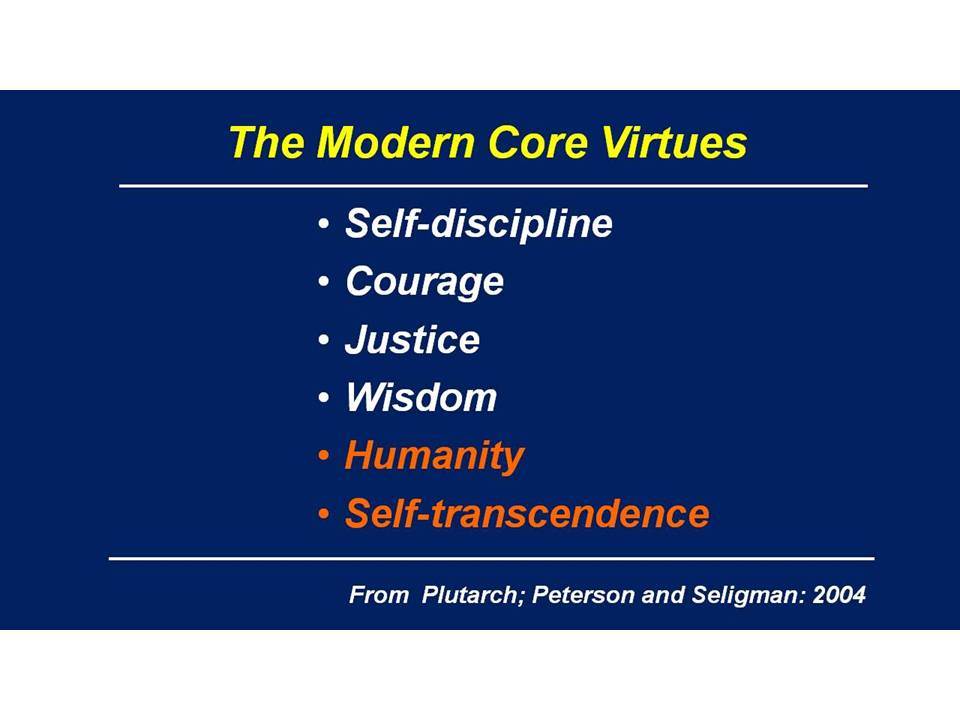 The Modern Core Virtues

• Self-discipline
• Courage
• Justice
• Wisdom
• Humanity
• Self-transcendence

From Plutarch; Peterson and Seligman: 2004